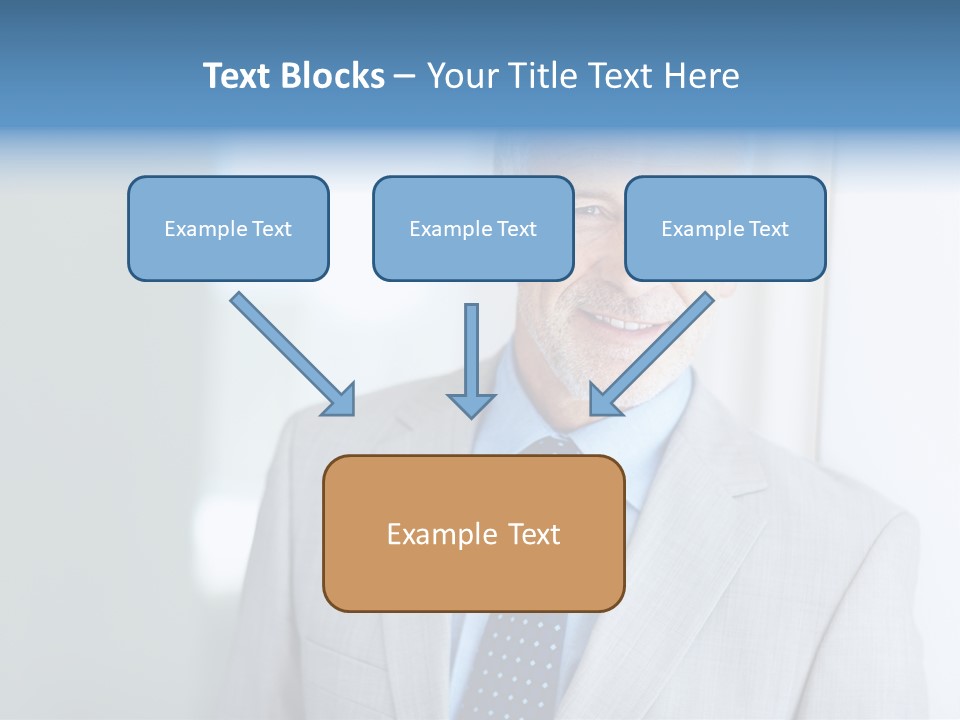 Text Blocks – Your Title Text Here

Example Text

Example Text

Example Text

Example Text